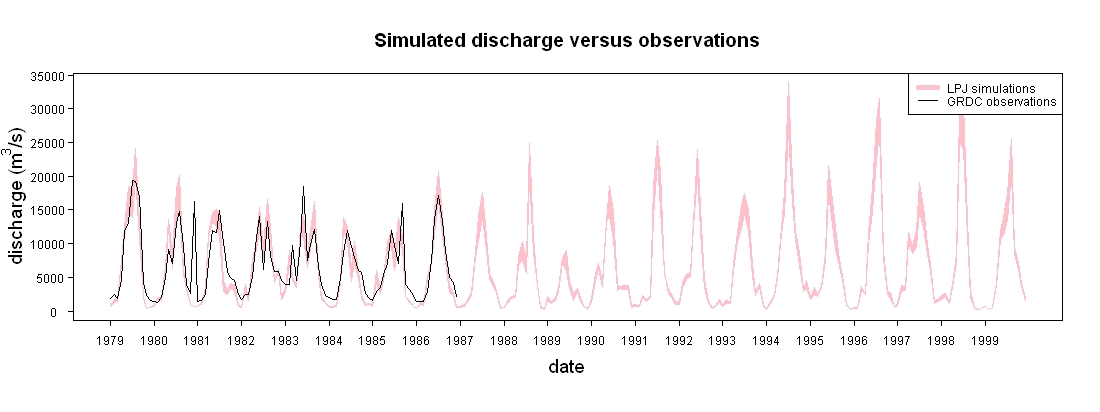 Simulated discharge versus observations

LPJ simulations
GRDC observations

discharge ($m^3/s$)

35000
30000
25000
20000
15000
10000
5000
0

1979 1980 1981 1982 1983 1984 1985 1986 1987 1988 1989 1990 1991 1992 1993 1994 1995 1996 1997 1998 1999

date